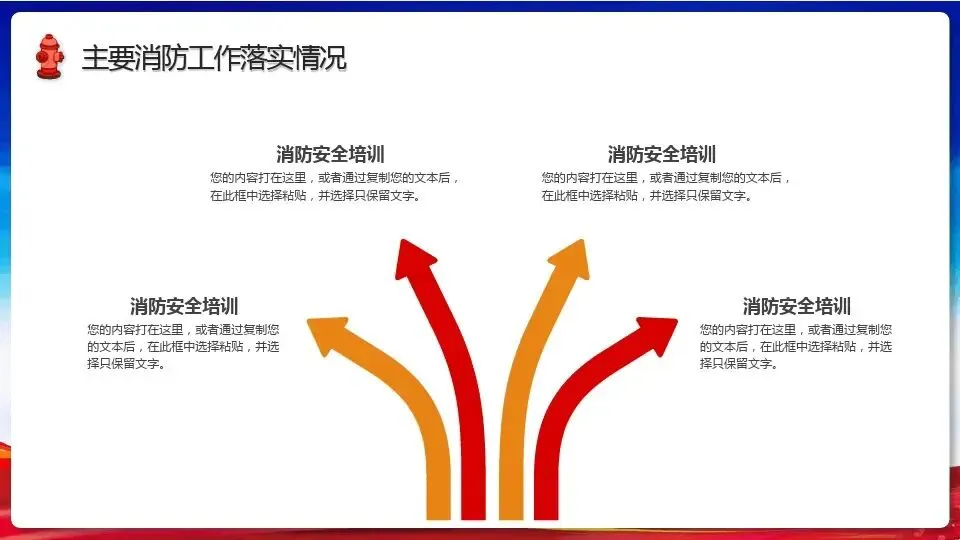 主要消防工作落实情况

消防安全培训
您的内容打在这里，或者通过复制您的文本后，在此框中选择粘贴，并选择只保留文字。

消防安全培训
您的内容打在这里，或者通过复制您的文本后，在此框中选择粘贴，并选择只保留文字。

消防安全培训
您的内容打在这里，或者通过复制您的文本后，在此框中选择粘贴，并选择只保留文字。

消防安全培训
您的内容打在这里，或者通过复制您的文本后，在此框中选择粘贴，并选择只保留文字。